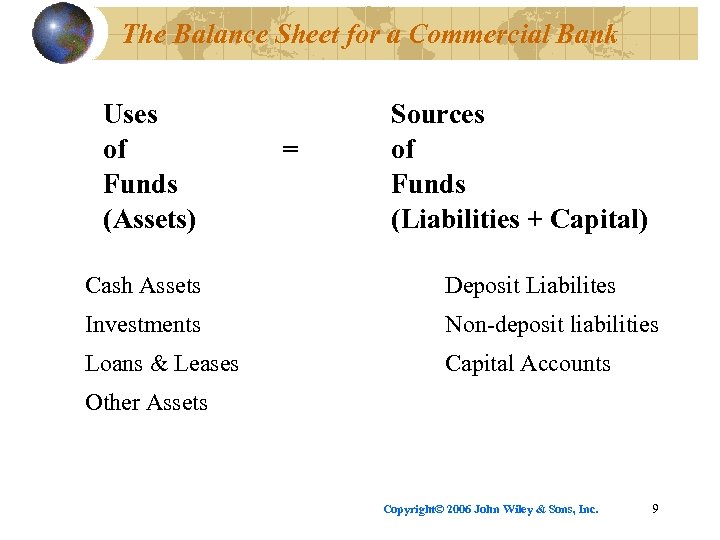 The Balance Sheet for a Commercial Bank

Uses of Funds (Assets) = Sources of Funds (Liabilities + Capital)

Cash Assets
Investments
Loans & Leases
Other Assets

Deposit Liabilites
Non-deposit liabilities
Capital Accounts

Copyright© 2006 John Wiley & Sons, Inc. 9